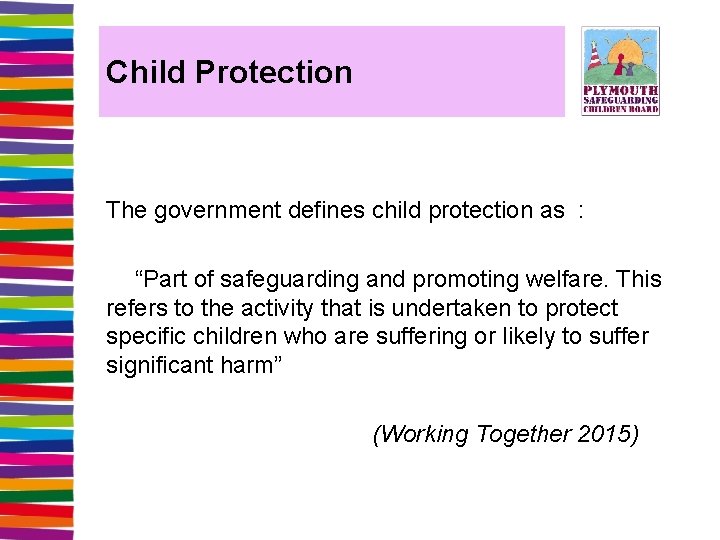 Child Protection

PLYMOUTH SAFEGUARDING CHILDREN BOARD

The government defines child protection as :

“Part of safeguarding and promoting welfare. This refers to the activity that is undertaken to protect specific children who are suffering or likely to suffer significant harm”

(Working Together 2015)